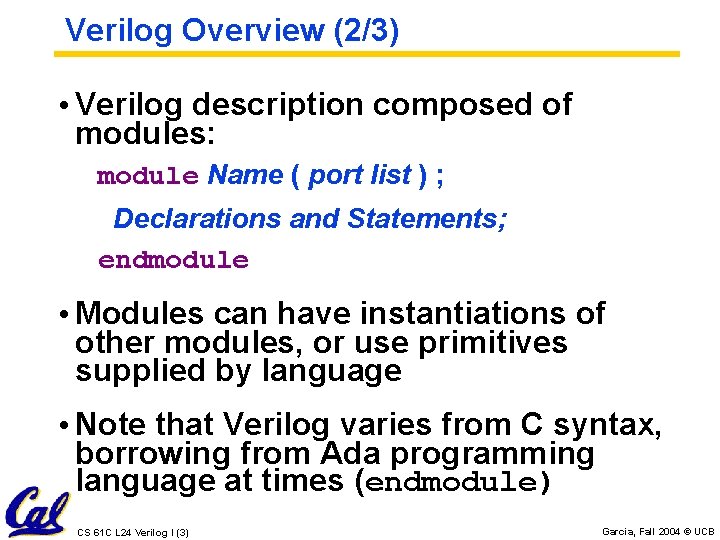 Verilog Overview (2/3)

• Verilog description composed of modules:

module Name ( port list ) ;

Declarations and Statements;

endmodule

• Modules can have instantiations of other modules, or use primitives supplied by language

• Note that Verilog varies from C syntax, borrowing from Ada programming language at times (endmodule)

Cal

CS 61C L24 Verilog I (3)

Garcia, Fall 2004 © UCB